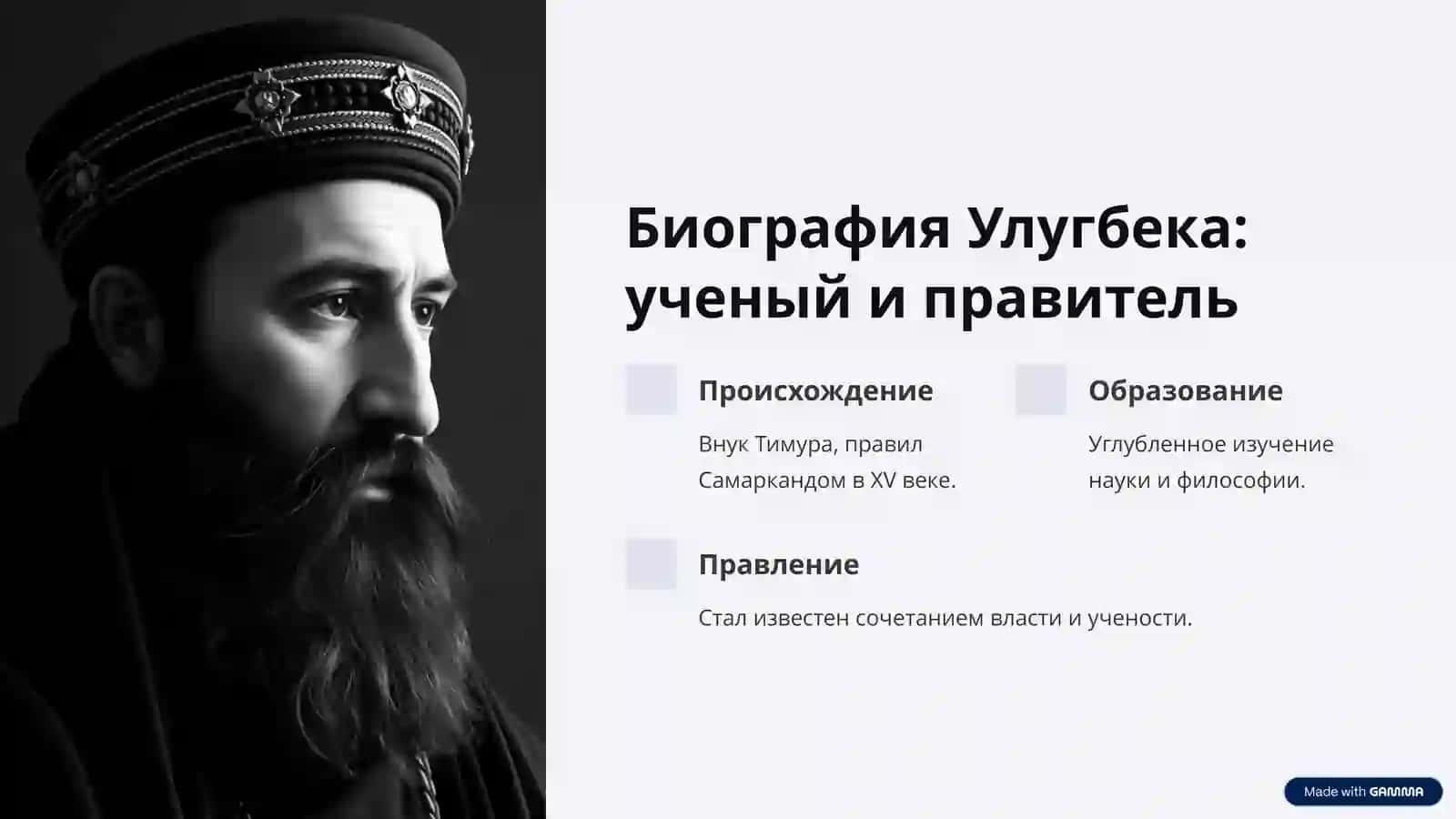 Биография Улугбека: ученый и правитель

Происхождение

Внук Тимура, правил Самаркандом в XV веке.

Образование

Углубленное изучение науки и философии.

Правление

Стал известен сочетанием власти и учености.

Made with GAMMA